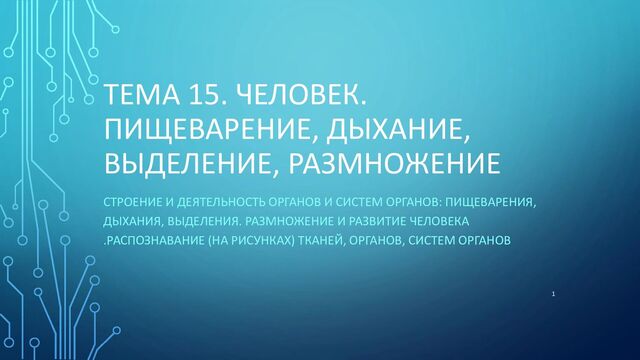 ТЕМА 15. ЧЕЛОВЕК. ПИЩЕВАРЕНИЕ, ДЫХАНИЕ, ВЫДЕЛЕНИЕ, РАЗМНОЖЕНИЕ

СТРОЕНИЕ И ДЕЯТЕЛЬНОСТЬ ОРГАНОВ И СИСТЕМ ОРГАНОВ: ПИЩЕВАРЕНИЯ, ДЫХАНИЯ, ВЫДЕЛЕНИЯ. РАЗМНОЖЕНИЕ И РАЗВИТИЕ ЧЕЛОВЕКА .РАСПОЗНАВАНИЕ (НА РИСУНКАХ) ТКАНЕЙ, ОРГАНОВ, СИСТЕМ ОРГАНОВ

1